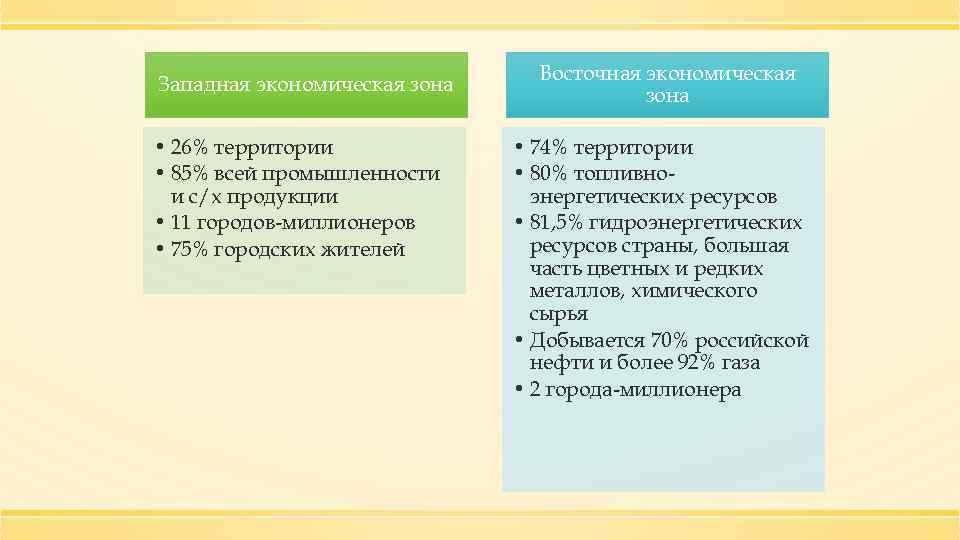 Западная экономическая зона

• 26% территории
• 85% всей промышленности и с/х продукции
• 11 городов-миллионеров
• 75% городских жителей

Восточная экономическая зона

• 74% территории
• 80% топливно-энергетических ресурсов
• 81,5% гидроэнергетических ресурсов страны, большая часть цветных и редких металлов, химического сырья
• Добывается 70% российской нефти и более 92% газа
• 2 города-миллионера